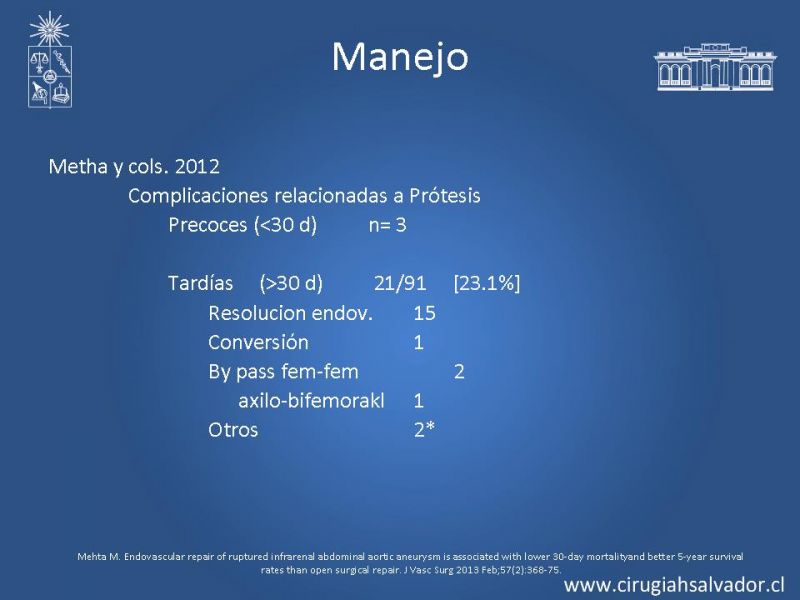 Manejo

Metha y cols. 2012

Complicaciones relacionadas a Prótesis

Precoces (<30 d) n= 3

Tardías (>30 d) 21/91 [23.1%]

Resolucion endov. 15

Conversión 1

By pass fem-fem 2

axilo-bifemorakl 1

Otros 2*

Mehta M. Endovascular repair of ruptured infrarenal abdominal aortic aneurysm is associated with lower 30-day mortalityand better 5-year survival rates than open surgical repair. J Vasc Surg 2013 Feb;57(2):368-75.

www.cirugiahsalvador.cl